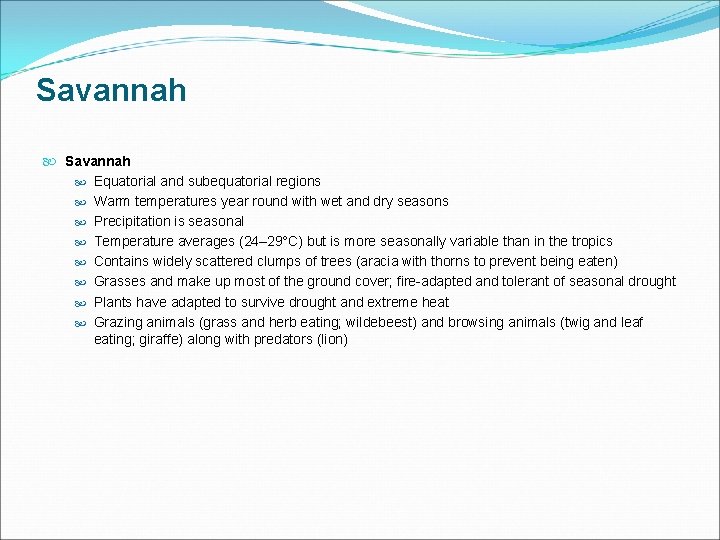 Savannah

Savannah

Equatorial and subequatorial regions

Warm temperatures year round with wet and dry seasons

Precipitation is seasonal

Temperature averages (24–29°C) but is more seasonally variable than in the tropics

Contains widely scattered clumps of trees (aracia with thorns to prevent being eaten)

Grasses and make up most of the ground cover; fire-adapted and tolerant of seasonal drought

Plants have adapted to survive drought and extreme heat

Grazing animals (grass and herb eating; wildebeest) and browsing animals (twig and leaf eating; giraffe) along with predators (lion)